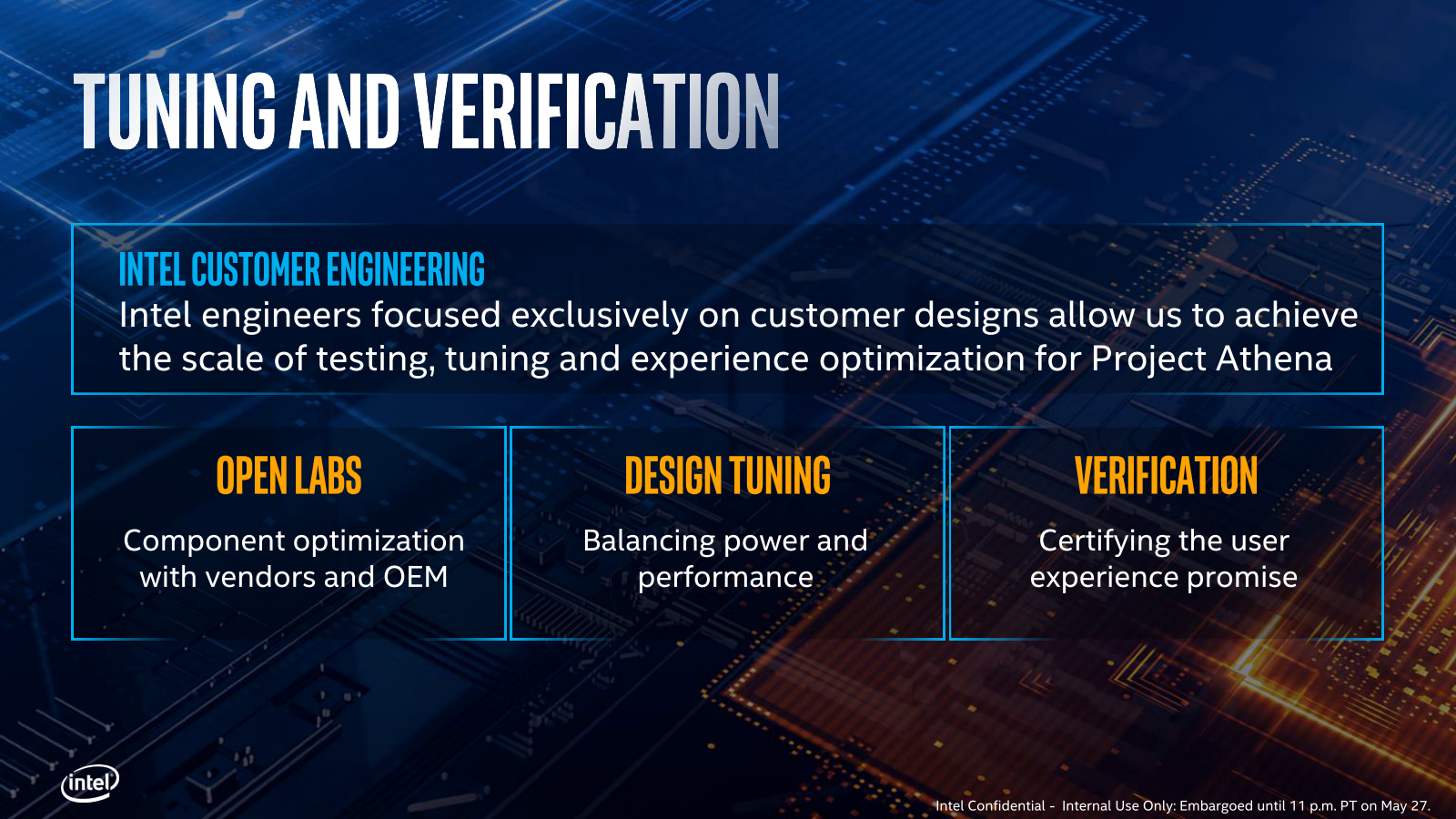 TUNING AND VERIFICATION

INTEL CUSTOMER ENGINEERING
Intel engineers focused exclusively on customer designs allow us to achieve the scale of testing, tuning and experience optimization for Project Athena

OPEN LABS
Component optimization with vendors and OEM

DESIGN TUNING
Balancing power and performance

VERIFICATION
Certifying the user experience promise

intel

Intel Confidential - Internal Use Only: Embargoed until 11 p.m. PT on May 27.